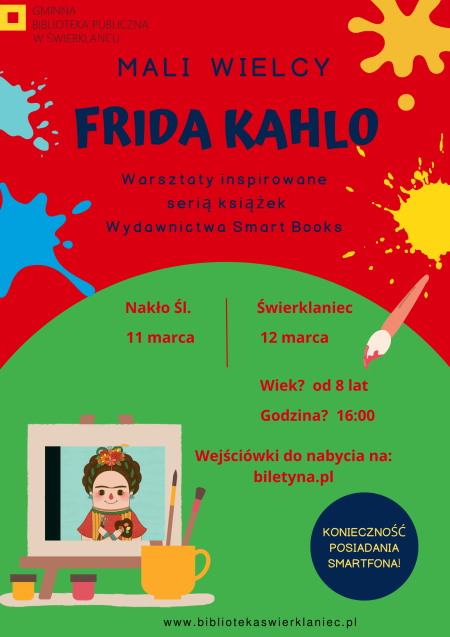 GMINNA
BIBLIOTEKA PUBLICZNA
W ŚWIERKLAŃCU

MALI WIELCY

FRIDA KAHLO

Warsztaty inspirowane serią książek Wydawnictwa Smart Books

Nakło Śl.
11 marca

Świerklaniec
12 marca

Wiek? od 8 lat

Godzina? 16:00

Wejściówki do nabycia na: biletyna.pl

KONIECZNOŚĆ POSIADANIA SMARTFONA!

www.bibliotekaswierklaniec.pl